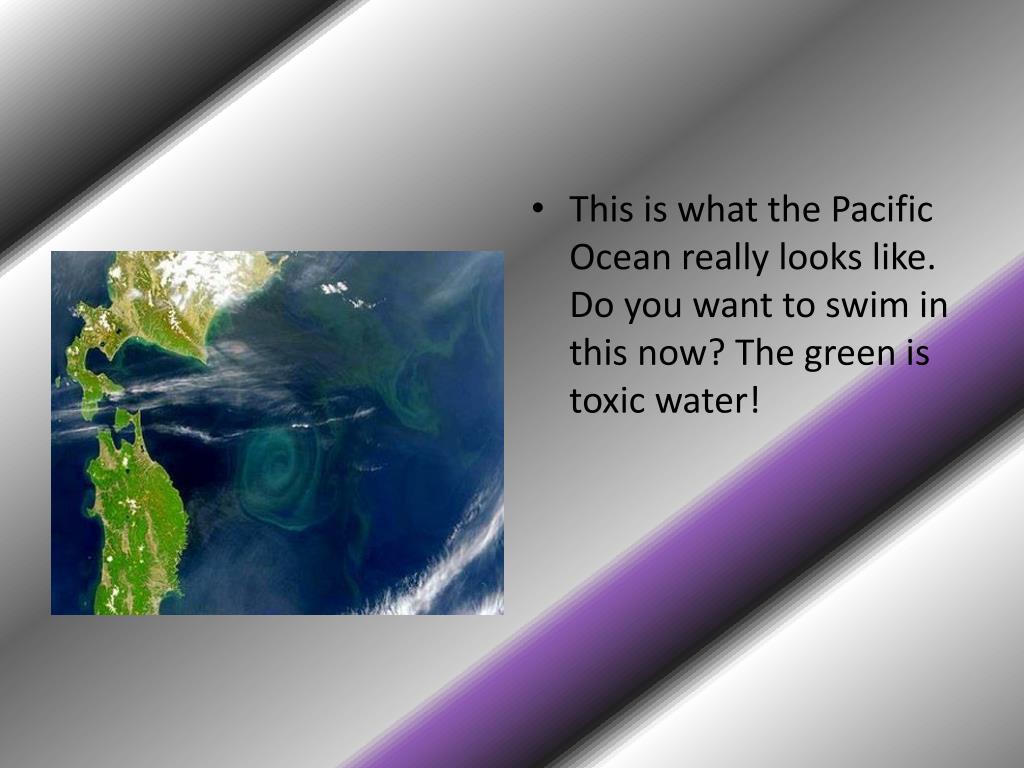 • This is what the Pacific Ocean really looks like. Do you want to swim in this now? The green is toxic water!